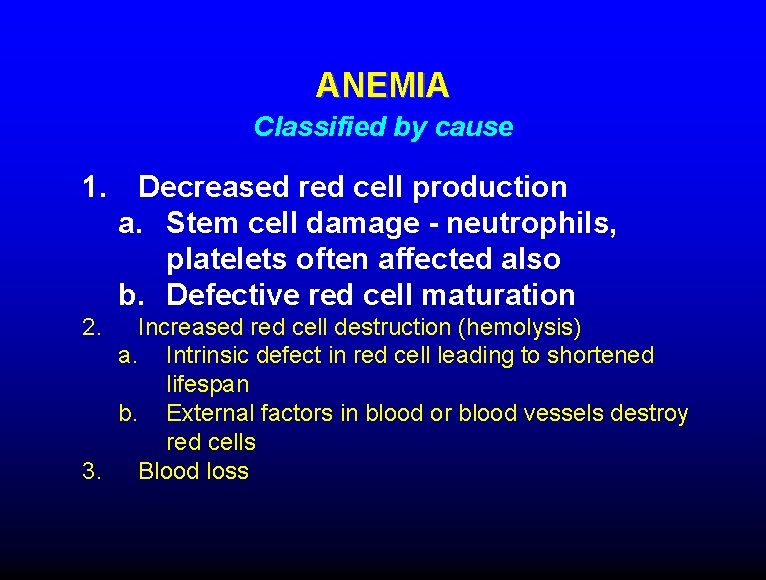 ANEMIA
Classified by cause

1. Decreased red cell production
a. Stem cell damage - neutrophils, platelets often affected also
b. Defective red cell maturation
2. Increased red cell destruction (hemolysis)
a. Intrinsic defect in red cell leading to shortened lifespan
b. External factors in blood or blood vessels destroy red cells
3. Blood loss